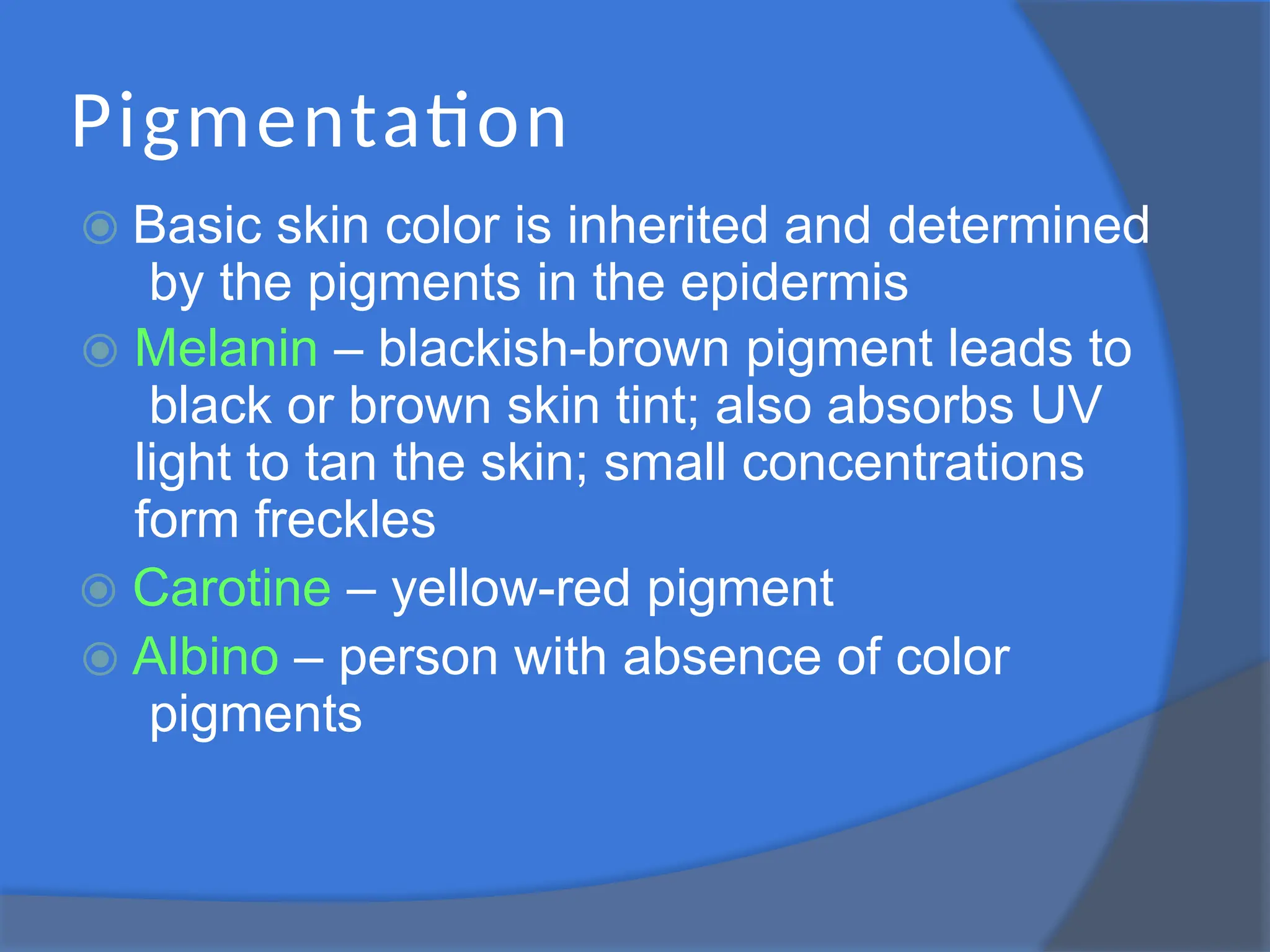 Pigmentation

Basic skin color is inherited and determined by the pigments in the epidermis

Melanin – blackish-brown pigment leads to black or brown skin tint; also absorbs UV light to tan the skin; small concentrations form freckles

Carotine – yellow-red pigment

Albino – person with absence of color pigments